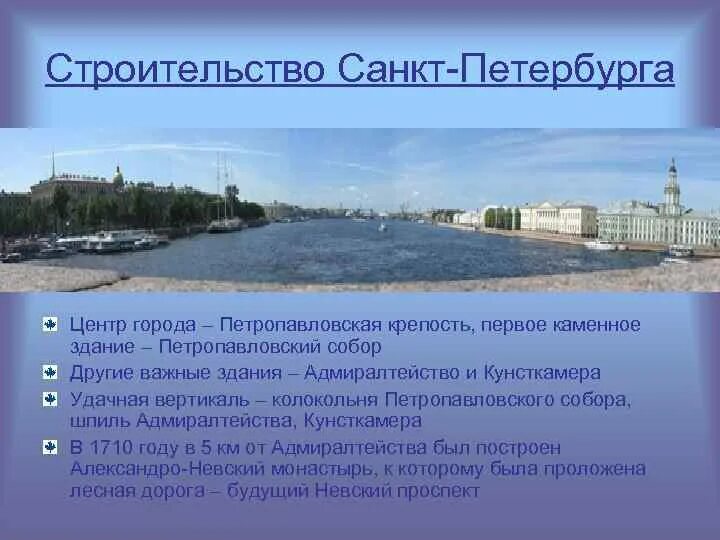 Строительство Санкт-Петербурга

Центр города – Петропавловская крепость, первое каменное здание – Петропавловский собор

Другие важные здания – Адмиралтейство и Кунсткамера

Удачная вертикаль – колокольня Петропавловского собора, шпиль Адмиралтейства, Кунсткамера

В 1710 году в 5 км от Адмиралтейства был построен Александро-Невский монастырь, к которому была проложена лесная дорога – будущий Невский проспект